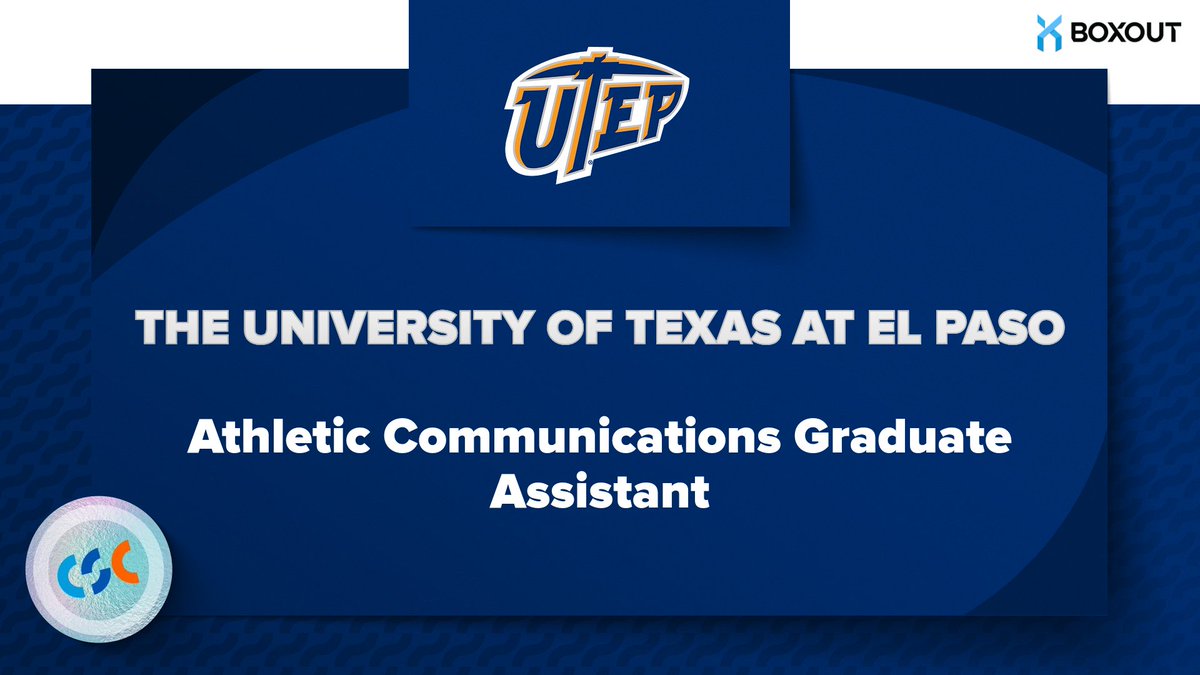 BOXOUT

UTEP

THE UNIVERSITY OF TEXAS AT EL PASO

Athletic Communications Graduate Assistant

CSC